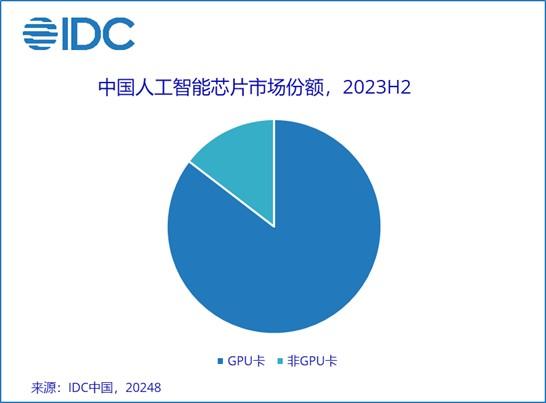 IDC

中国人工智能芯片市场份额，2023H2

GPU卡 非GPU卡

来源：IDC中国，20248